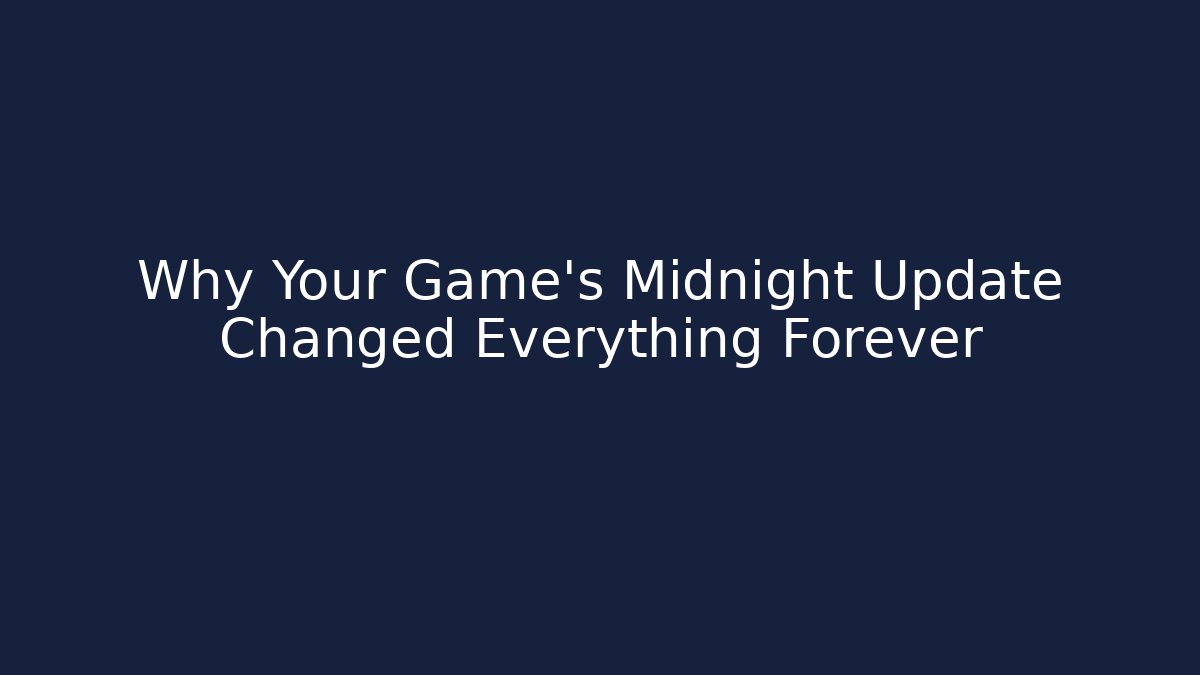 Why Your Game's Midnight Update Changed Everything Forever